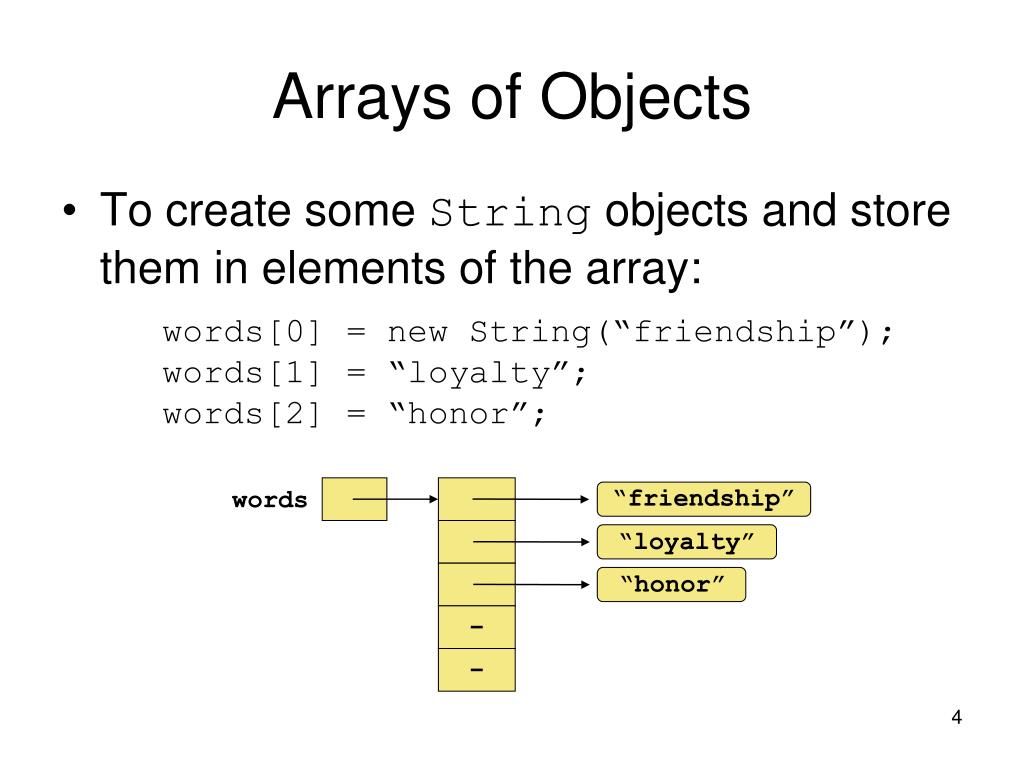 Arrays of Objects

• To create some String objects and store them in elements of the array:

words[0] = new String(“friendship”);
words[1] = “loyalty”;
words[2] = “honor”;

words

“friendship”

“loyalty”

“honor”

-

-

4